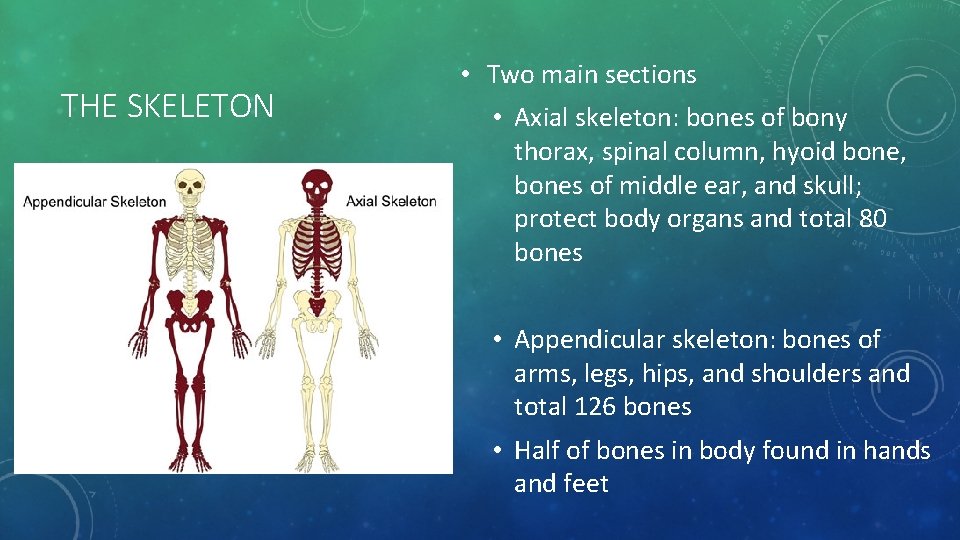 THE SKELETON

Appendicular Skeleton

Axial Skeleton

• Two main sections
• Axial skeleton: bones of bony thorax, spinal column, hyoid bone, bones of middle ear, and skull; protect body organs and total 80 bones

• Appendicular skeleton: bones of arms, legs, hips, and shoulders and total 126 bones
• Half of bones in body found in hands and feet